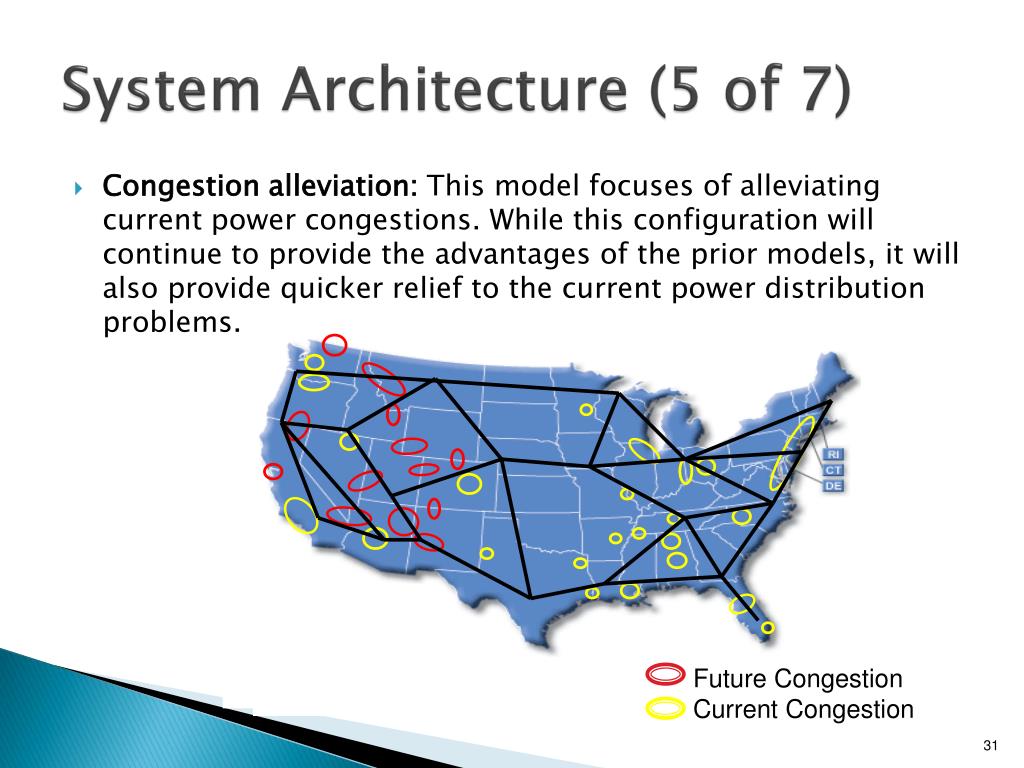 System Architecture (5 of 7)

Congestion alleviation: This model focuses of alleviating current power congestions. While this configuration will continue to provide the advantages of the prior models, it will also provide quicker relief to the current power distribution problems.

RI
CT
DE

Future Congestion
Current Congestion

31